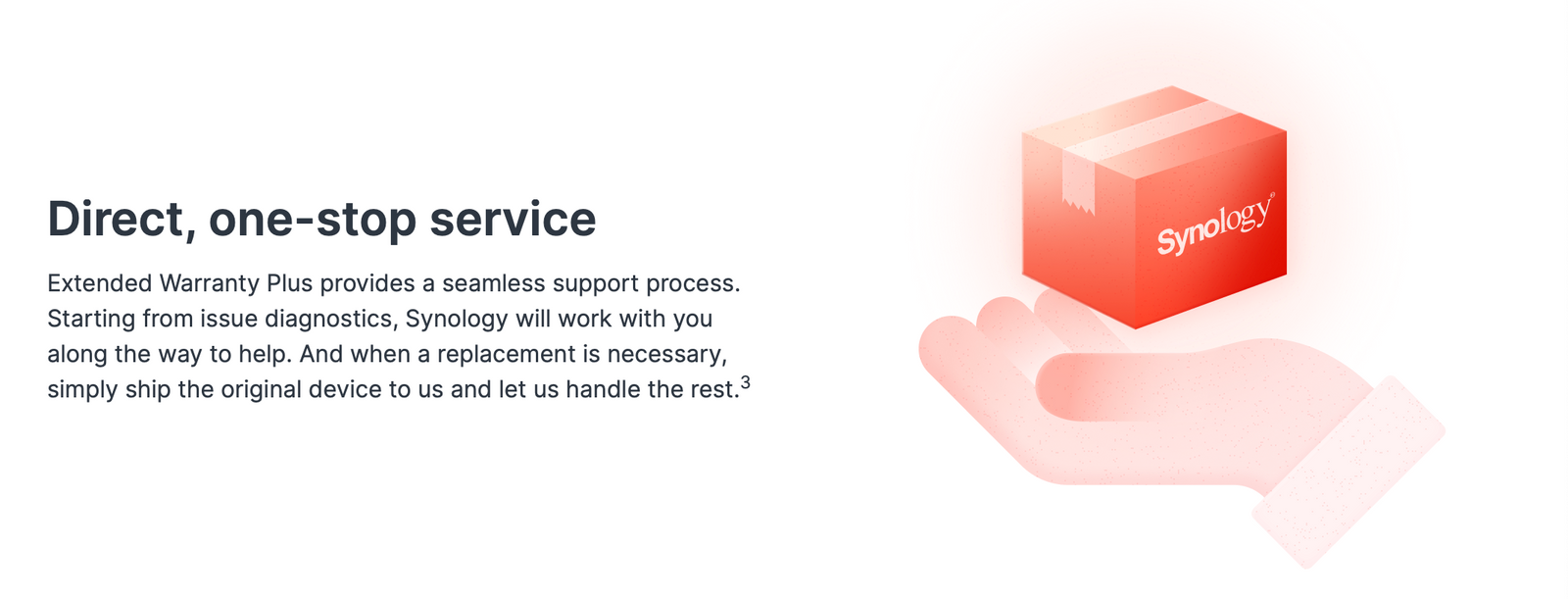 Direct, one-stop service

Extended Warranty Plus provides a seamless support process. Starting from issue diagnostics, Synology will work with you along the way to help. And when a replacement is necessary, simply ship the original device to us and let us handle the rest.$^3$

Synology®